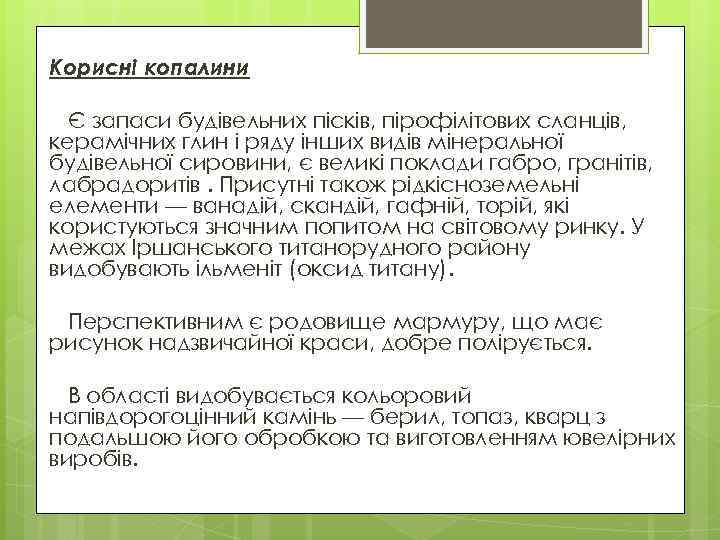 Корисні копалини

Є запаси будівельних пісків, пірофілітових сланців, керамічних глин і ряду інших видів мінеральної будівельної сировини, є великі поклади габро, гранітів, лабрадоритів . Присутні також рідкісноземельні елементи — ванадій, скандій, гафній, торій, які користуються значним попитом на світовому ринку. У межах Іршанського титанорудного району видобувають ільменіт (оксид титану).

Перспективним є родовище мармуру, що має рисунок надзвичайної краси, добре полірується.

В області видобувається кольоровий напівдорогоцінний камінь — берил, топаз, кварц з подальшою його обробкою та виготовленням ювелірних виробів.